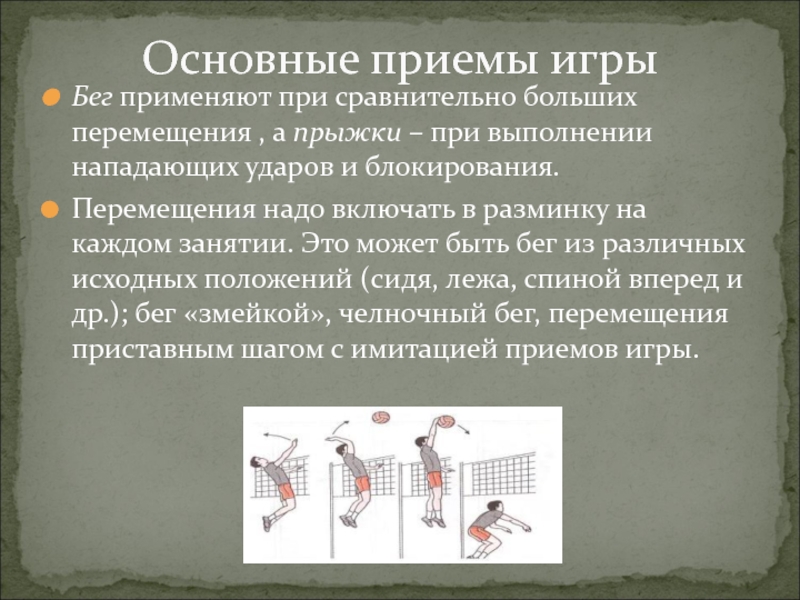 Основные приемы игры

Бег применяют при сравнительно больших перемещения , а прыжки – при выполнении нападающих ударов и блокирования.

Перемещения надо включать в разминку на каждом занятии. Это может быть бег из различных исходных положений (сидя, лежа, спиной вперед и др.); бег «змейкой», челночный бег, перемещения приставным шагом с имитацией приемов игры.